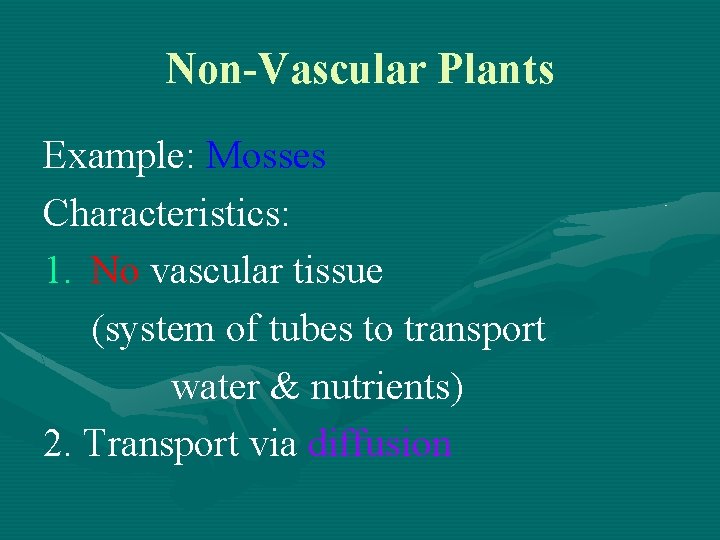 Non-Vascular Plants

Example: Mosses

Characteristics:

1. No vascular tissue

(system of tubes to transport water & nutrients)

2. Transport via diffusion